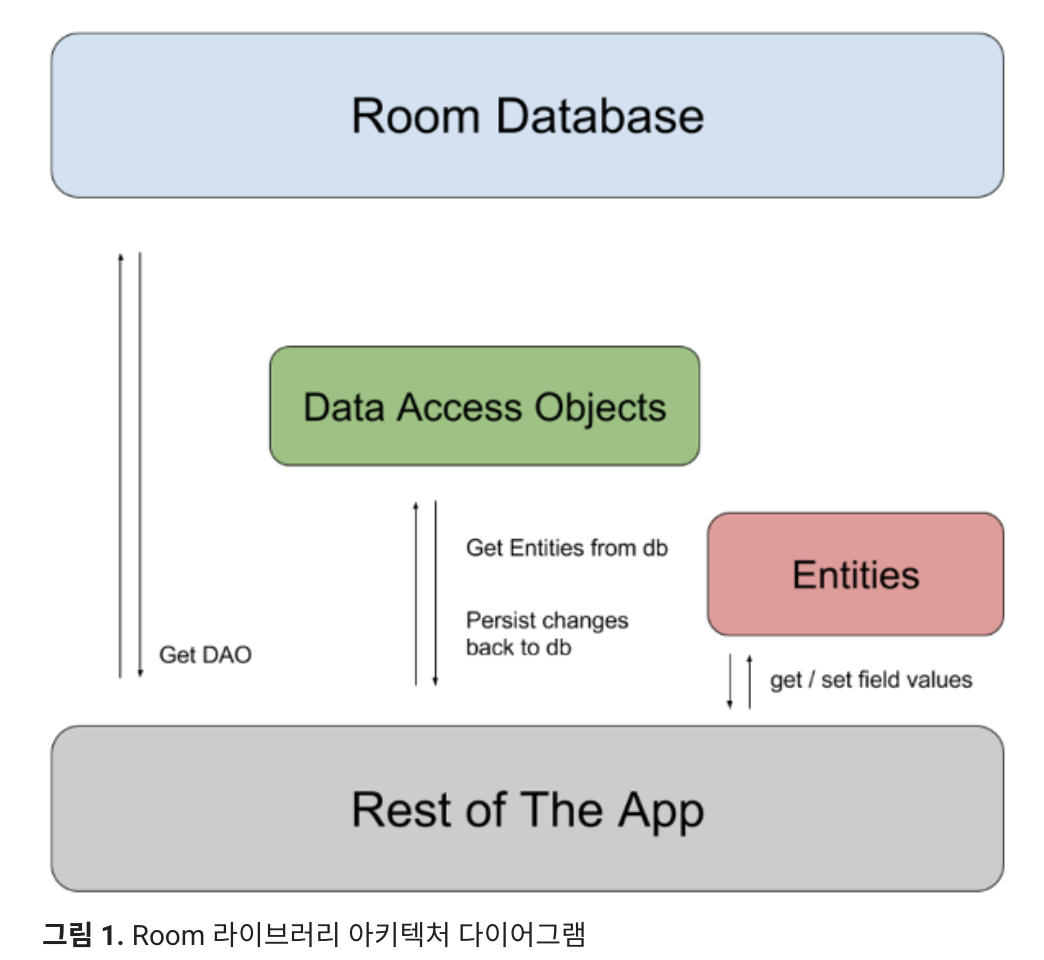 Room Database

Data Access Objects

Get Entities from db

Persist changes back to db

Entities

Get DAO

get / set field values

Rest of The App

그림 1. Room 라이브러리 아키텍처 다이어그램